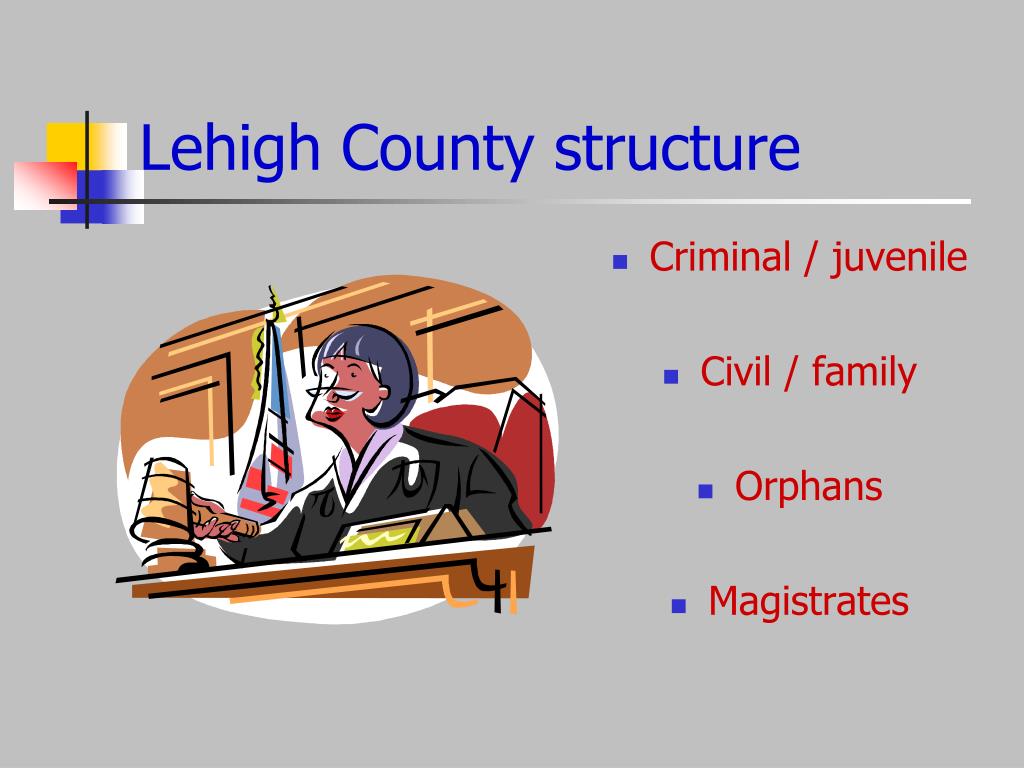 Lehigh County structure

- Criminal / juvenile
- Civil / family
- Orphans
- Magistrates